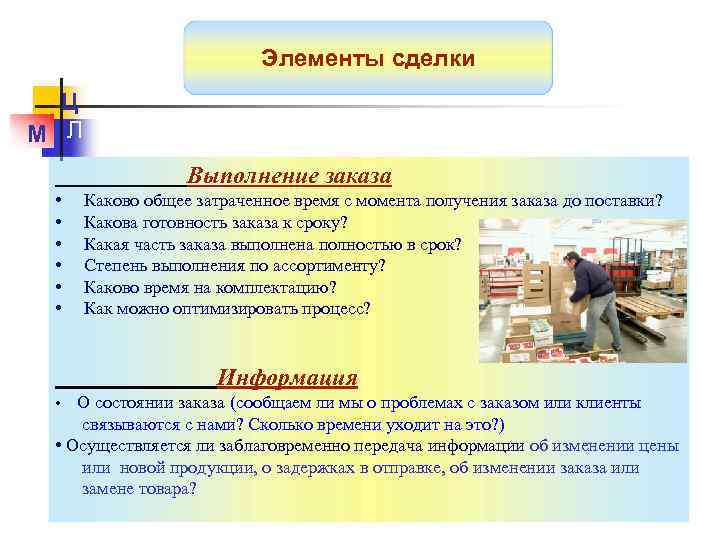 Элементы сделки

Ц
М Л

Выполнение заказа

• Каково общее затраченное время с момента получения заказа до поставки?
• Какова готовность заказа к сроку?
• Какая часть заказа выполнена полностью в срок?
• Степень выполнения по ассортименту?
• Каково время на комплектацию?
• Как можно оптимизировать процесс?

Информация

• О состоянии заказа (сообщаем ли мы о проблемах с заказом или клиенты связываются с нами? Сколько времени уходит на это?)
• Осуществляется ли заблаговременно передача информации об изменении цены или новой продукции, о задержках в отправке, об изменении заказа или замене товара?